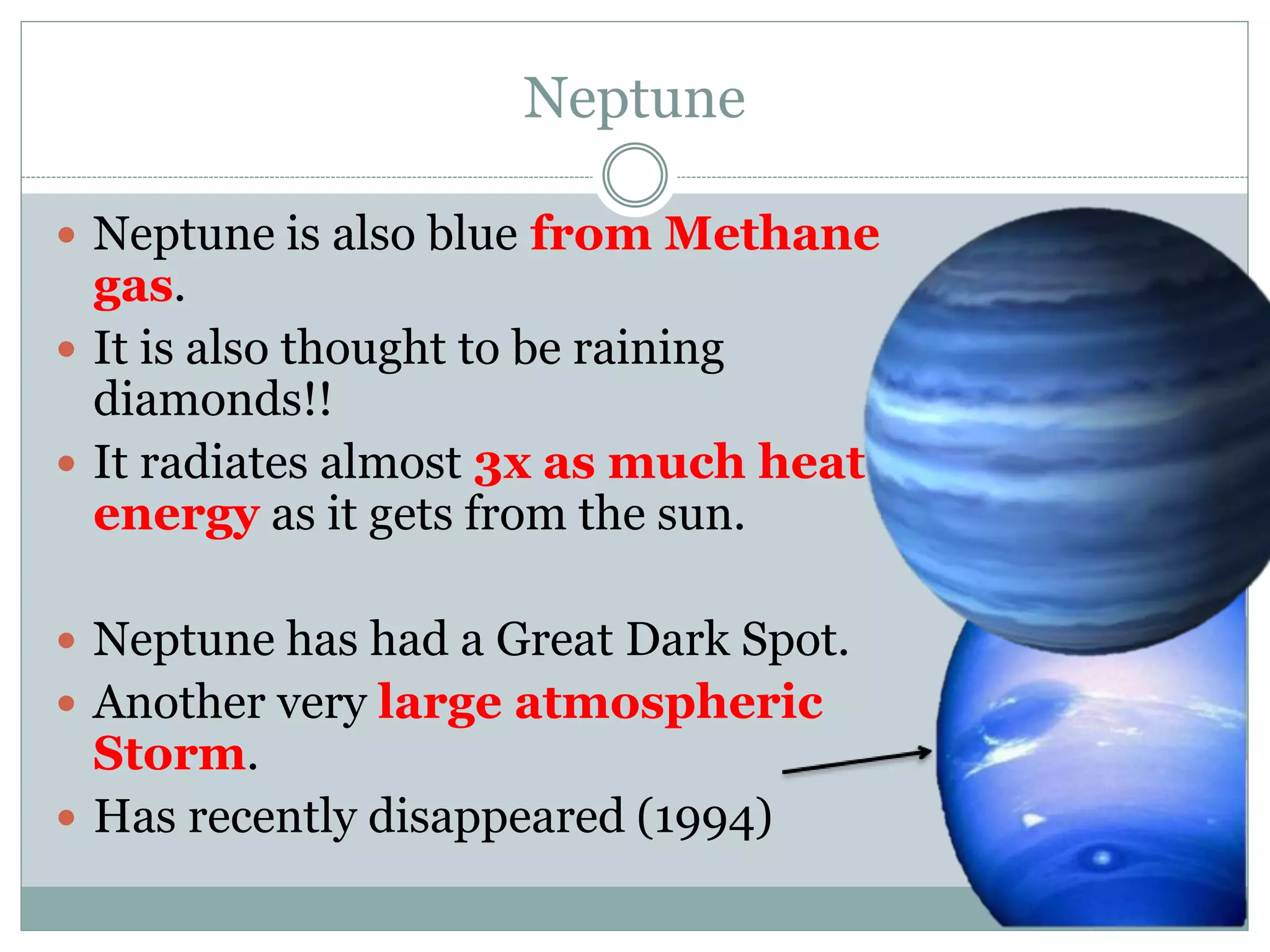 Neptune

- Neptune is also blue from Methane gas.
- It is also thought to be raining diamonds!!
- It radiates almost 3x as much heat energy as it gets from the sun.

- Neptune has had a Great Dark Spot.
- Another very large atmospheric Storm.
- Has recently disappeared (1994)